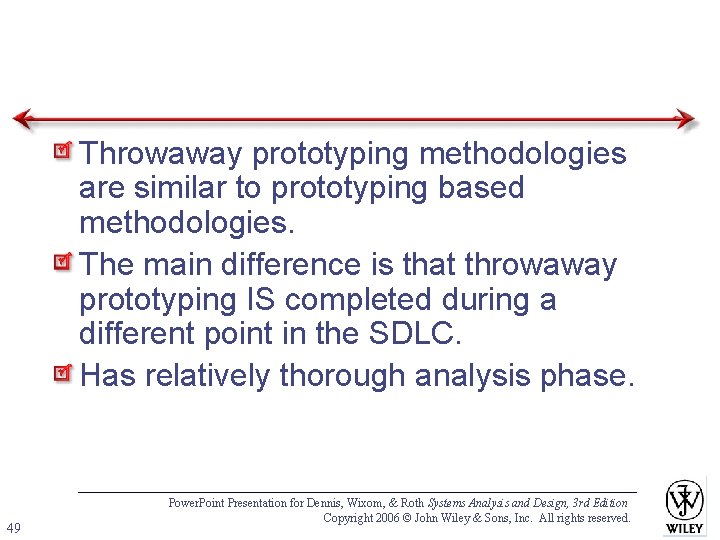 Throwaway prototyping methodologies are similar to prototyping based methodologies.

The main difference is that throwaway prototyping IS completed during a different point in the SDLC.

Has relatively thorough analysis phase.

PowerPoint Presentation for Dennis, Wixom, & Roth Systems Analysis and Design, 3rd Edition
Copyright 2006 © John Wiley & Sons, Inc. All rights reserved.

49

WILEY